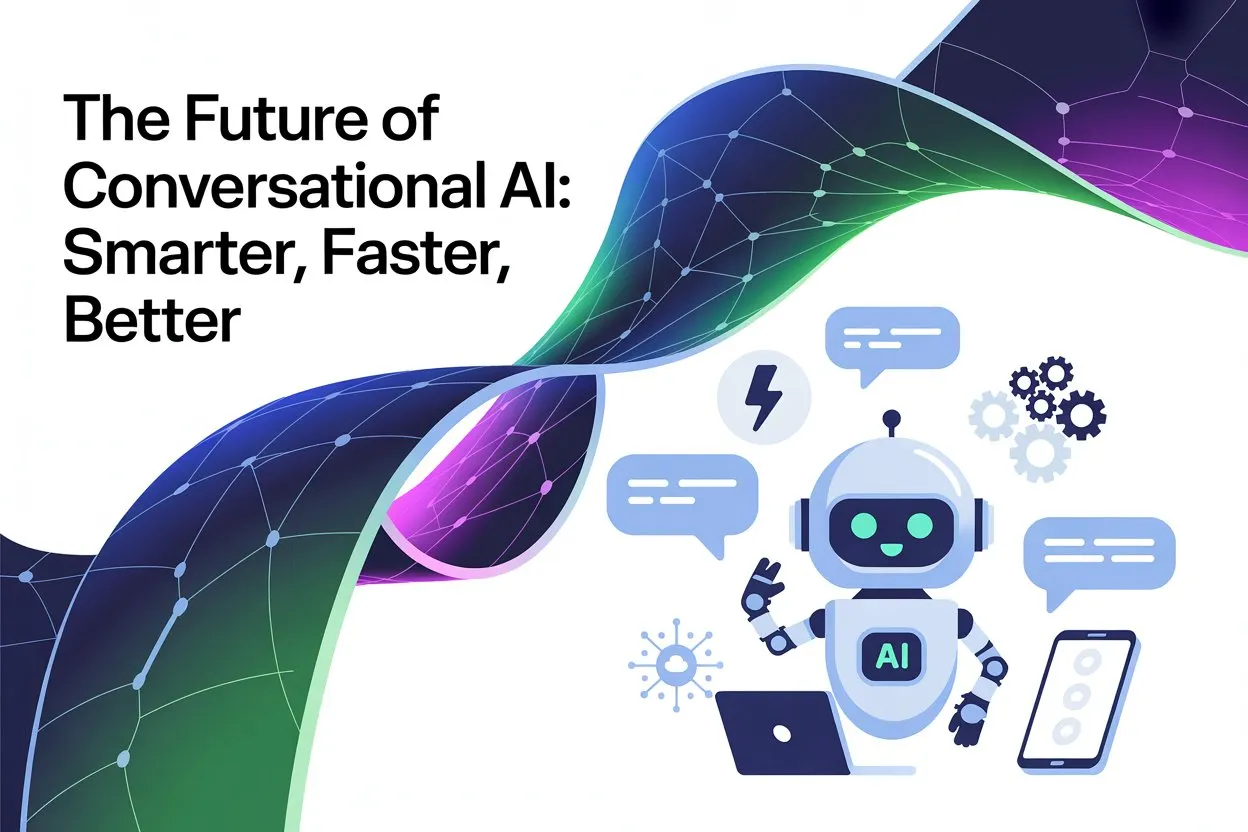 The Future of Conversational AI: Smarter, Faster, Better

AI